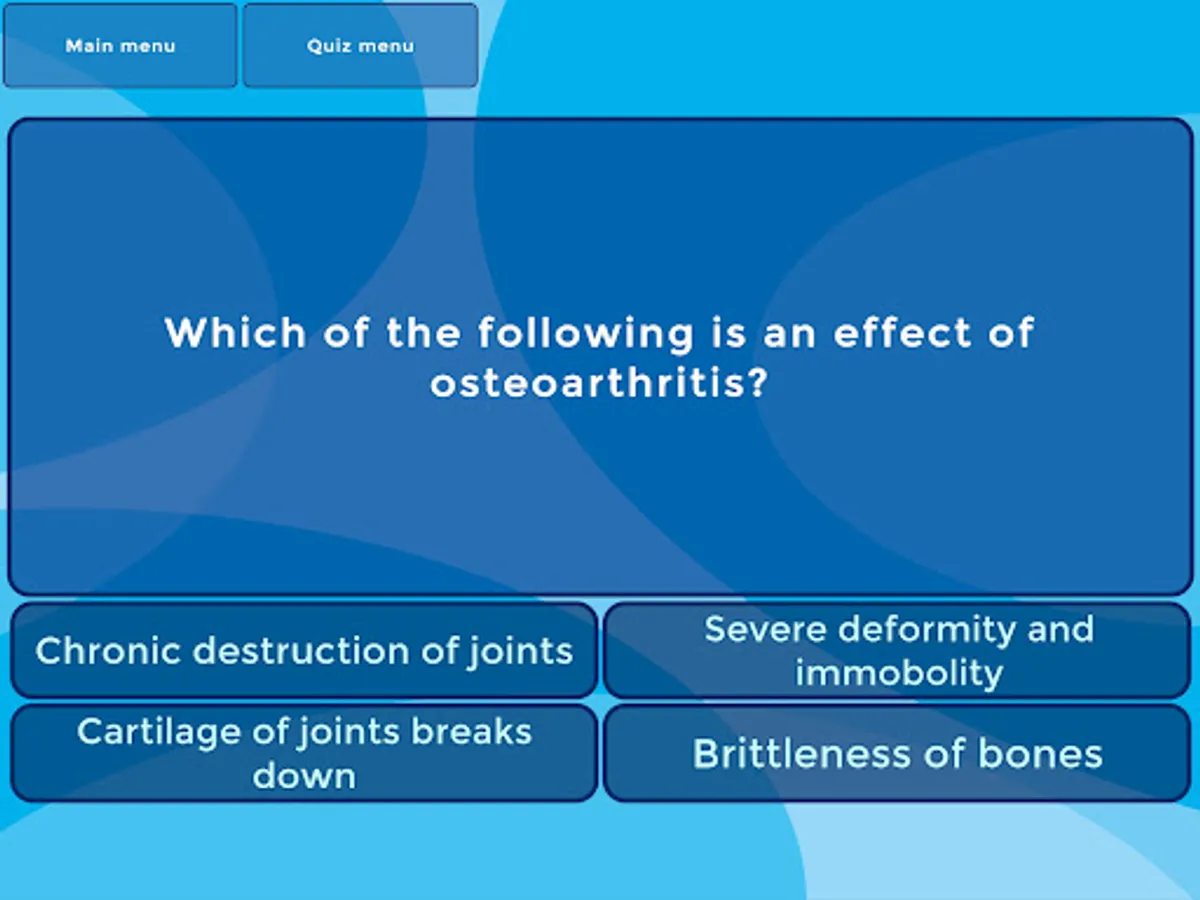 Main menu

Quiz menu

Which of the following is an effect of osteoarthritis?

Chronic destruction of joints

Severe deformity and immobolity

Cartilage of joints breaks down

Brittleness of bones